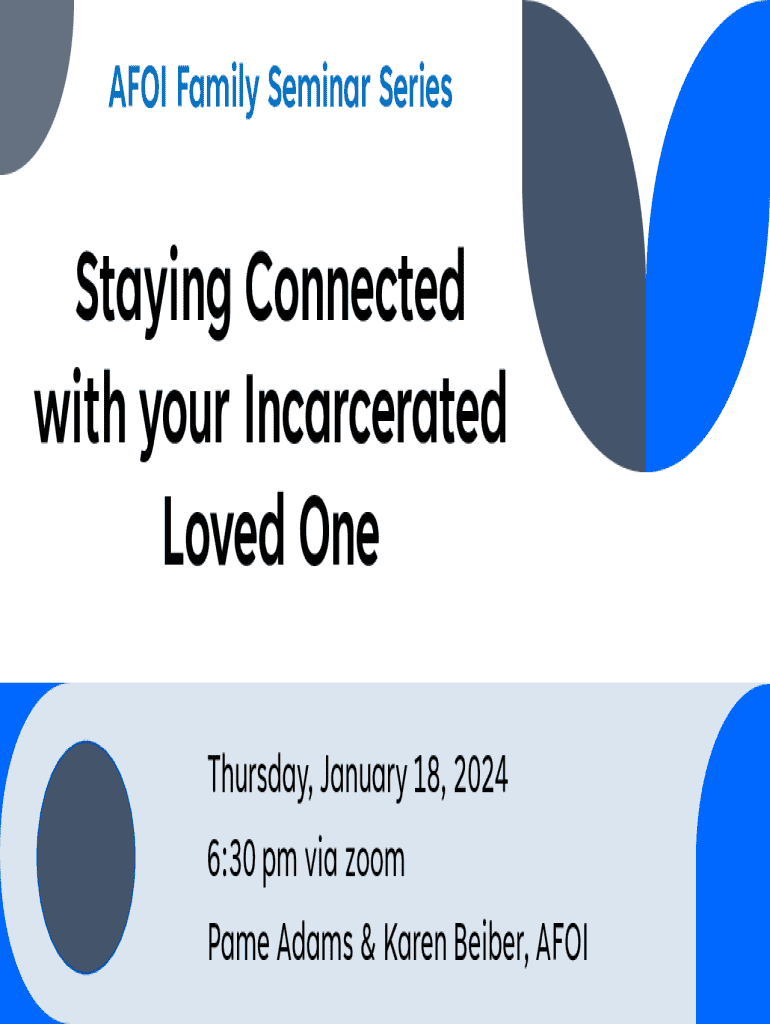 AFOI Family Seminar Series

Staying Connected with your Incarcerated Loved One

Thursday, January 18, 2024

6:30 pm via zoom

Pame Adams & Karen Beiber, AFOI